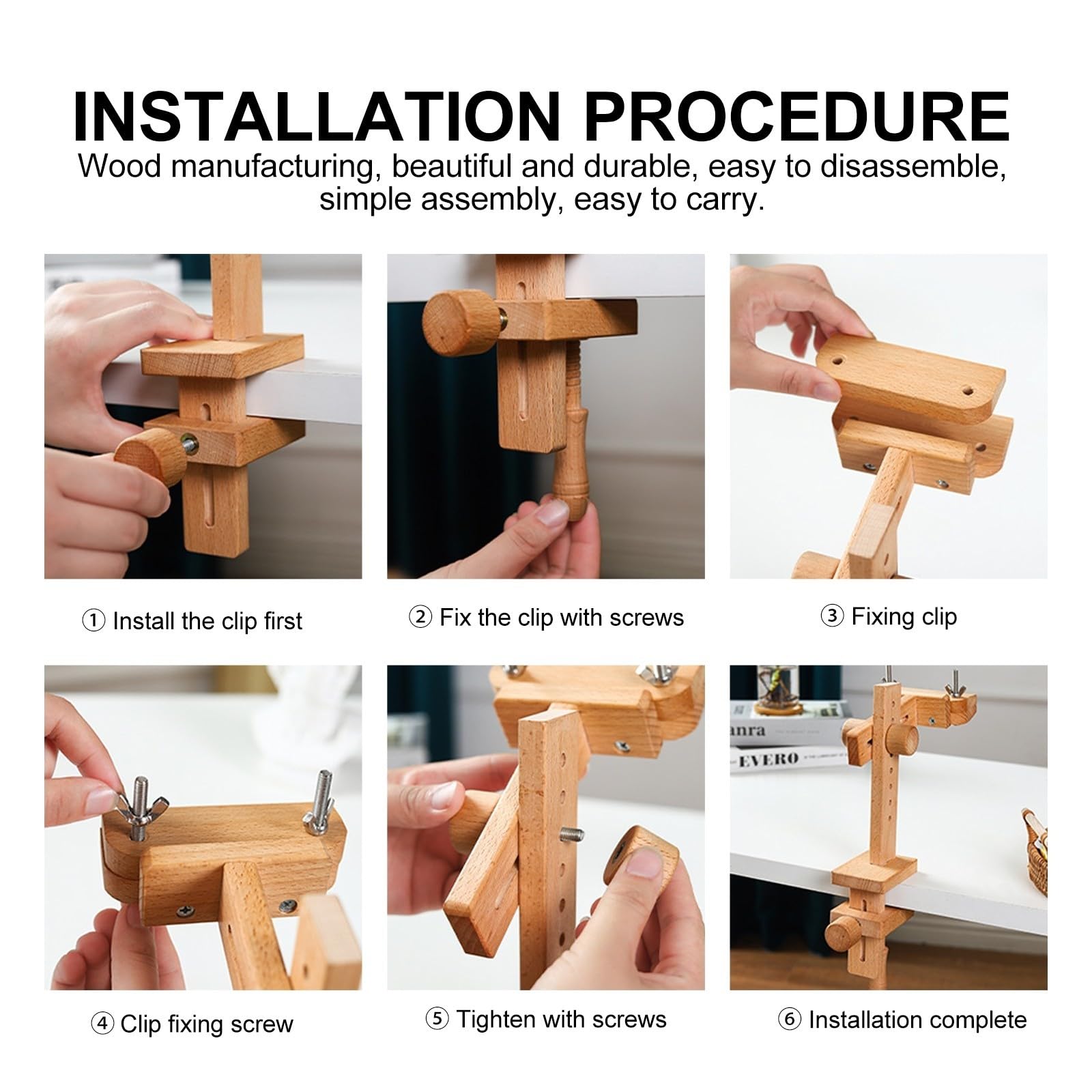 INSTALLATION PROCEDURE

Wood manufacturing, beautiful and durable, easy to disassemble, simple assembly, easy to carry.

① Install the clip first

② Fix the clip with screws

③ Fixing clip

④ Clip fixing screw

⑤ Tighten with screws

anra

EVERO

⑥ Installation complete